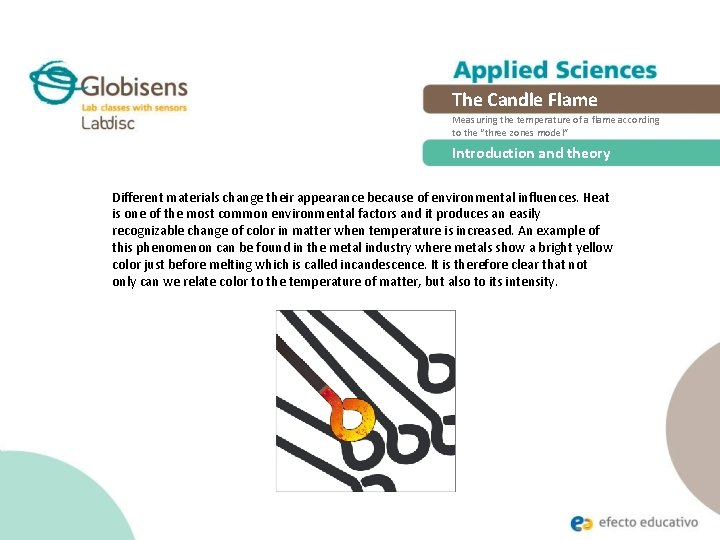 Globisens
Lab classes with sensors
Labdisc

Applied Sciences

The Candle Flame

Measuring the temperature of a flame according to the "three zones model"

Introduction and theory

Different materials change their appearance because of environmental influences. Heat is one of the most common environmental factors and it produces an easily recognizable change of color in matter when temperature is increased. An example of this phenomenon can be found in the metal industry where metals show a bright yellow color just before melting which is called incandescence. It is therefore clear that not only can we relate color to the temperature of matter, but also to its intensity.

efecto educativo